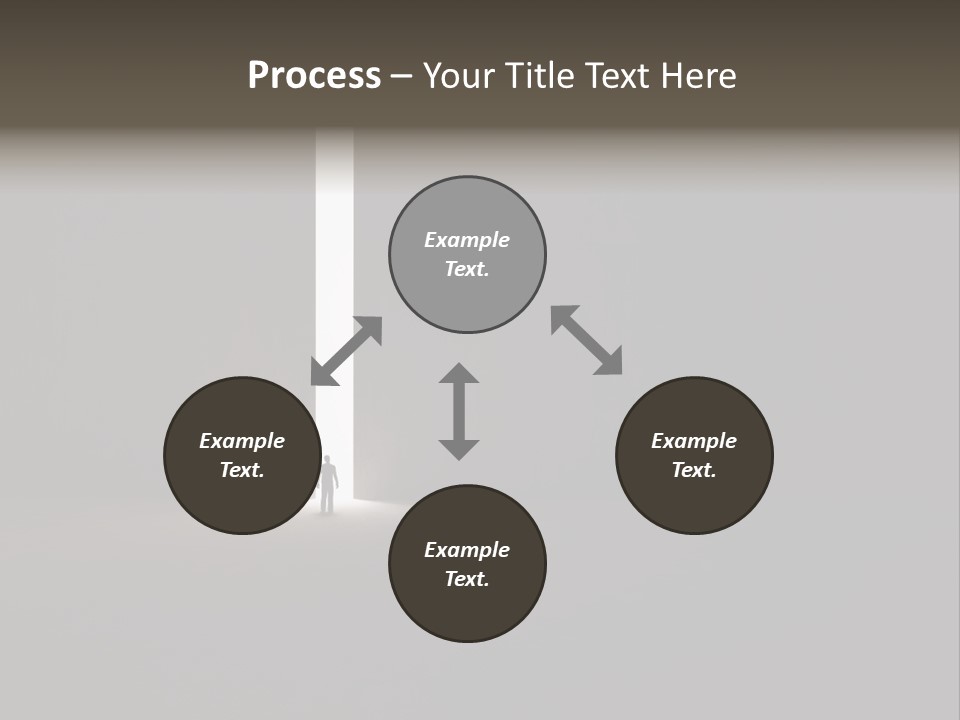 Process – Your Title Text Here

Example Text.

Example Text.

Example Text.

Example Text.